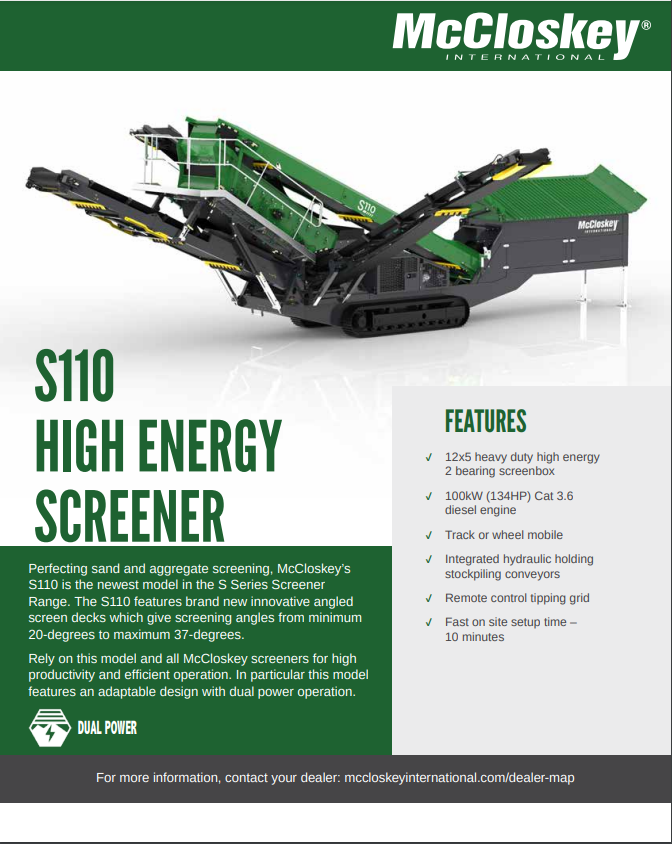 McCloskey®
INTERNATIONAL

S110

McCloskey
INTERNATIONAL

S110
HIGH ENERGY
SCREENER

Perfecting sand and aggregate screening, McCloskey's S110 is the newest model in the S Series Screener Range. The S110 features brand new innovative angled screen decks which give screening angles from minimum 20-degrees to maximum 37-degrees.

Rely on this model and all McCloskey screeners for high productivity and efficient operation. In particular this model features an adaptable design with dual power operation.

DUAL POWER

FEATURES

✓ 12x5 heavy duty high energy 2 bearing screenbox

✓ 100kW (134HP) Cat 3.6 diesel engine

✓ Track or wheel mobile

✓ Integrated hydraulic holding stockpiling conveyors

✓ Remote control tipping grid

✓ Fast on site setup time – 10 minutes

For more information, contact your dealer: mccloskeyinternational.com/dealer-map